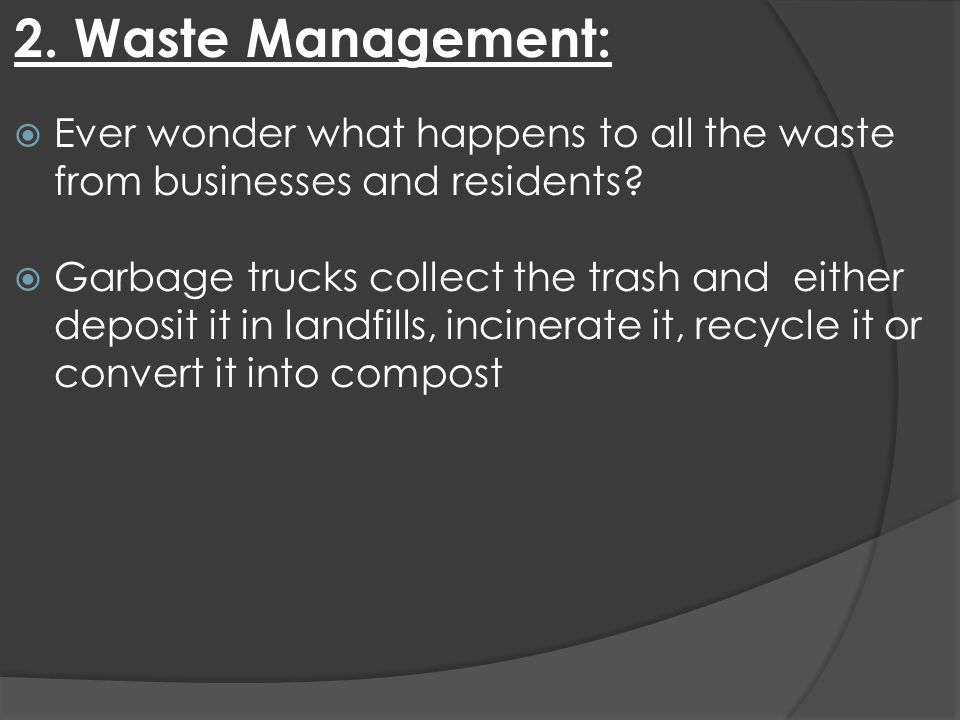 2. Waste Management:

Ever wonder what happens to all the waste from businesses and residents?

Garbage trucks collect the trash and either deposit it in landfills, incinerate it, recycle it or convert it into compost